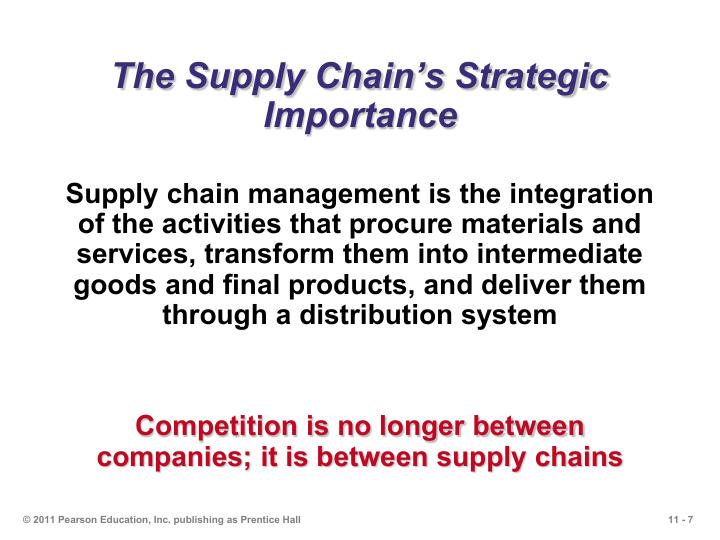 The Supply Chain's Strategic Importance

Supply chain management is the integration of the activities that procure materials and services, transform them into intermediate goods and final products, and deliver them through a distribution system

Competition is no longer between companies; it is between supply chains

© 2011 Pearson Education, Inc. publishing as Prentice Hall

11 - 7